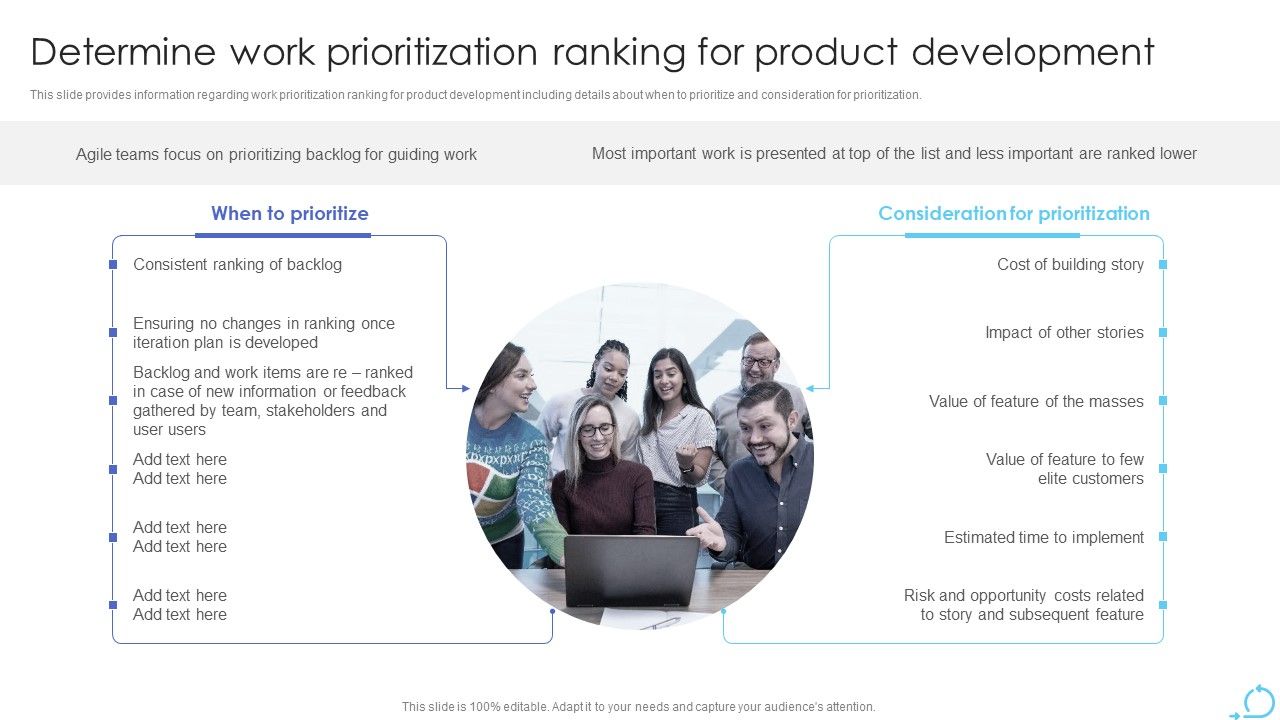 Determine work prioritization ranking for product development

This slide provides information regarding work prioritization ranking for product development including details about when to prioritize and consideration for prioritization.

Agile teams focus on prioritizing backlog for guiding work

Most important work is presented at top of the list and less important are ranked lower

When to prioritize

Consistent ranking of backlog

Ensuring no changes in ranking once iteration plan is developed

Backlog and work items are re – ranked in case of new information or feedback gathered by team, stakeholders and user users

Add text here
Add text here

Add text here
Add text here

Add text here
Add text here

Consideration for prioritization

Cost of building story

Impact of other stories

Value of feature of the masses

Value of feature to few elite customers

Estimated time to implement

Risk and opportunity costs related to story and subsequent feature

This slide is 100% editable. Adapt it to your needs and capture your audience's attention.